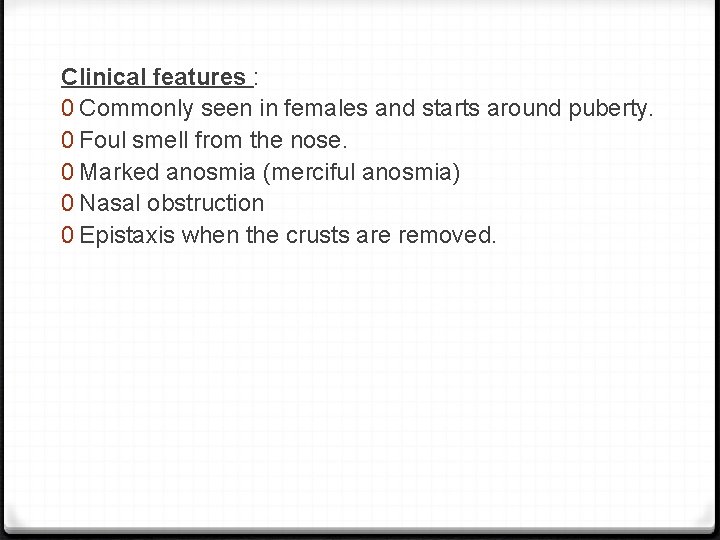 Clinical features :
0 Commonly seen in females and starts around puberty.
0 Foul smell from the nose.
0 Marked anosmia (merciful anosmia)
0 Nasal obstruction
0 Epistaxis when the crusts are removed.